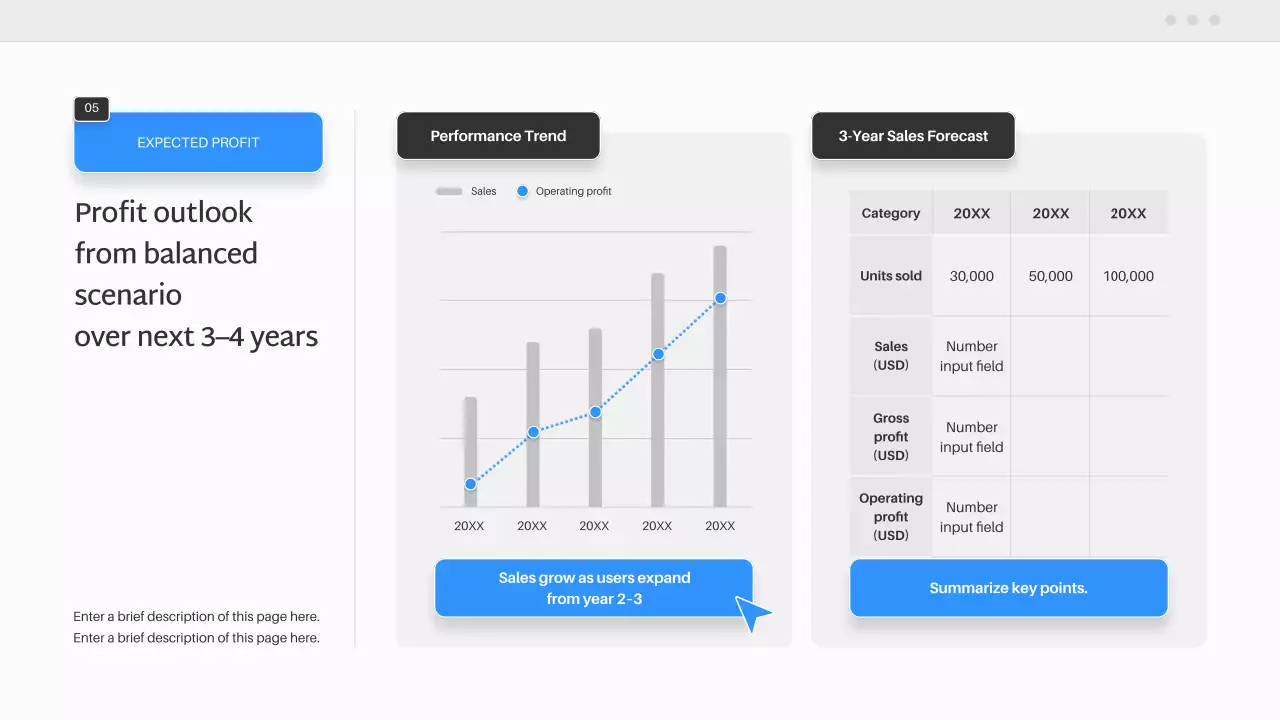 05

EXPECTED PROFIT

Profit outlook from balanced scenario over next 3–4 years

Enter a brief description of this page here.
Enter a brief description of this page here.

Performance Trend

Sales   Operating profit

20XX 20XX 20XX 20XX 20XX

Sales grow as users expand from year 2-3

3-Year Sales Forecast

| Category | 20XX | 20XX | 20XX |
|---|---|---|---|
| Units sold | 30,000 | 50,000 | 100,000 |
| Sales (USD) | Number input field | | |
| Gross profit (USD) | Number input field | | |
| Operating profit (USD) | Number input field | | |

Summarize key points.